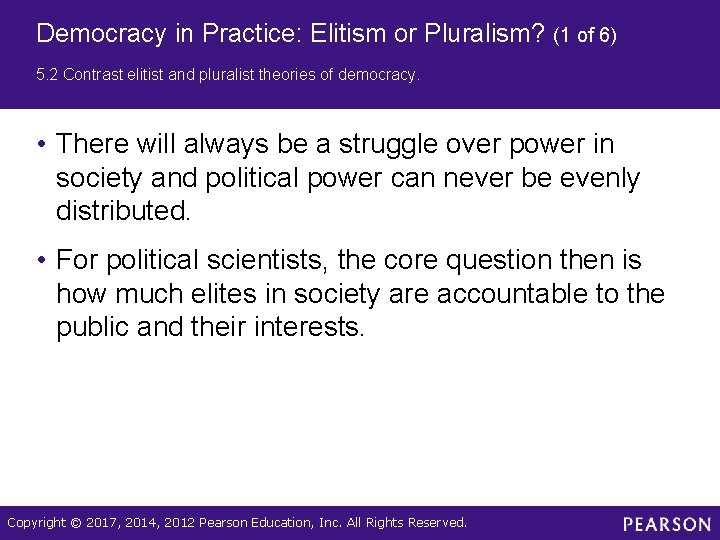 Democracy in Practice: Elitism or Pluralism? (1 of 6)

5.2 Contrast elitist and pluralist theories of democracy.

• There will always be a struggle over power in society and political power can never be evenly distributed.

• For political scientists, the core question then is how much elites in society are accountable to the public and their interests.

Copyright © 2017, 2014, 2012 Pearson Education, Inc. All Rights Reserved.

PEARSON